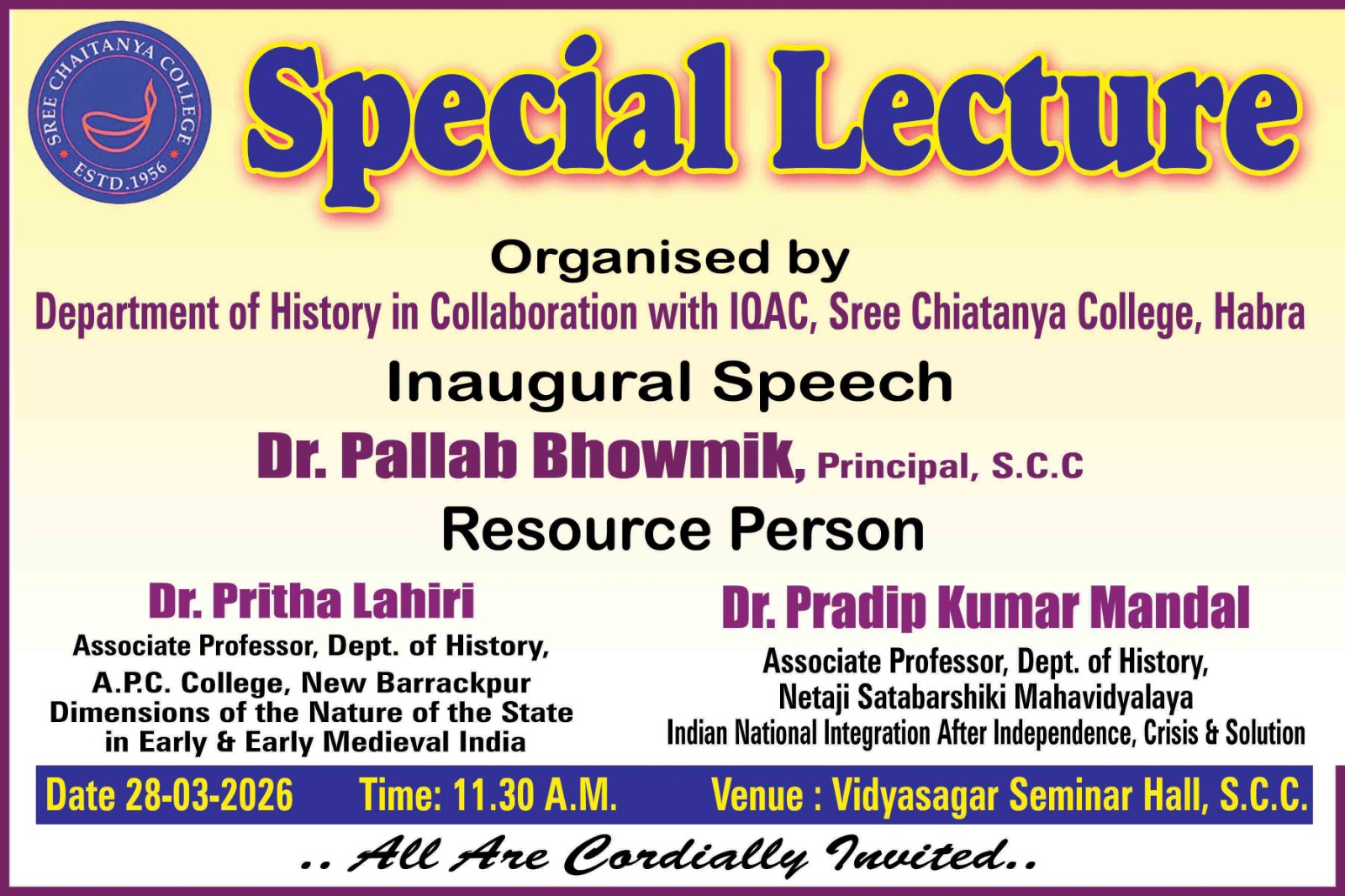 SREE CHAITANYA COLLEGE
ESTD.1956

Special Lecture

Organised by

Department of History in Collaboration with IQAC, Sree Chiatanya College, Habra

Inaugural Speech

Dr. Pallab Bhowmik, Principal, S.C.C

Resource Person

Dr. Pritha Lahiri
Associate Professor, Dept. of History,
A.P.C. College, New Barrackpur
Dimensions of the Nature of the State in Early & Early Medieval India

Dr. Pradip Kumar Mandal
Associate Professor, Dept. of History,
Netaji Satabarshiki Mahavidyalaya
Indian National Integration After Independence, Crisis & Solution

Date 28-03-2026 Time: 11.30 A.M. Venue : Vidyasagar Seminar Hall, S.C.C.

.. All Are Cordially Invited..